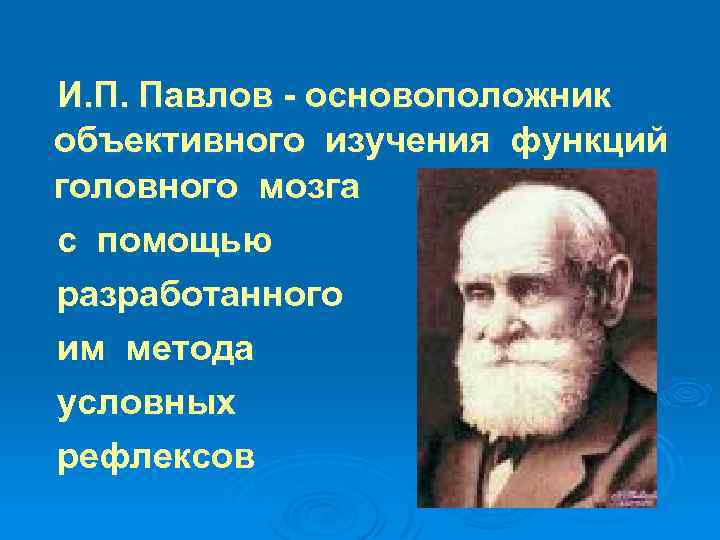 И.П. Павлов - основоположник объективного изучения функций головного мозга с помощью разработанного им метода условных рефлексов